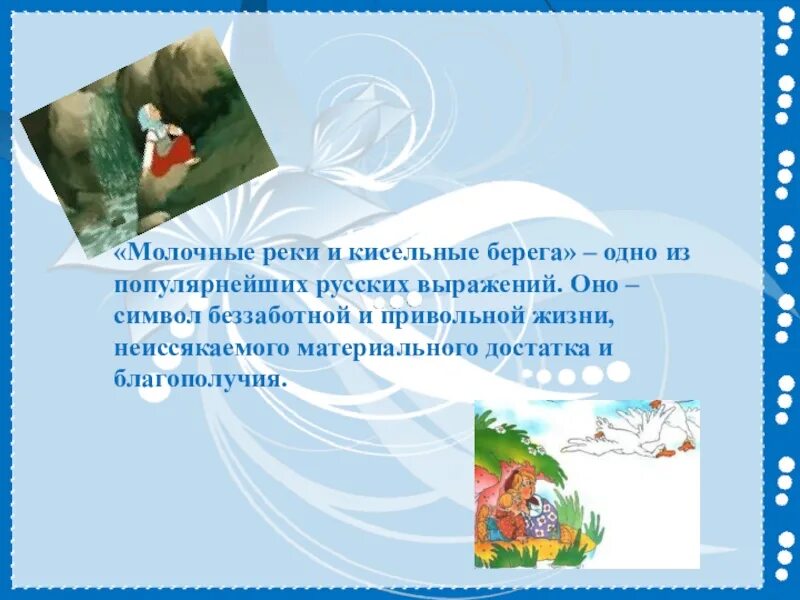 «Молочные реки и кисельные берега» – одно из популярнейших русских выражений. Оно – символ беззаботной и привольной жизни, неиссякаемого материального достатка и благополучия.